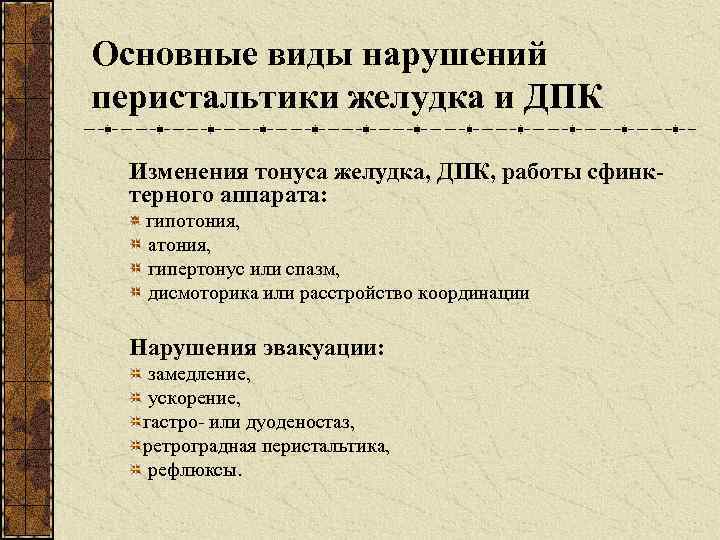 Основные виды нарушений перистальтики желудка и ДПК

Изменения тонуса желудка, ДПК, работы сфинктерного аппарата:
гипотония,
атония,
гипертонус или спазм,
дисмоторика или расстройство координации

Нарушения эвакуации:
замедление,
ускорение,
гастро- или дуоденостаз,
ретроградная перистальтика,
рефлюксы.